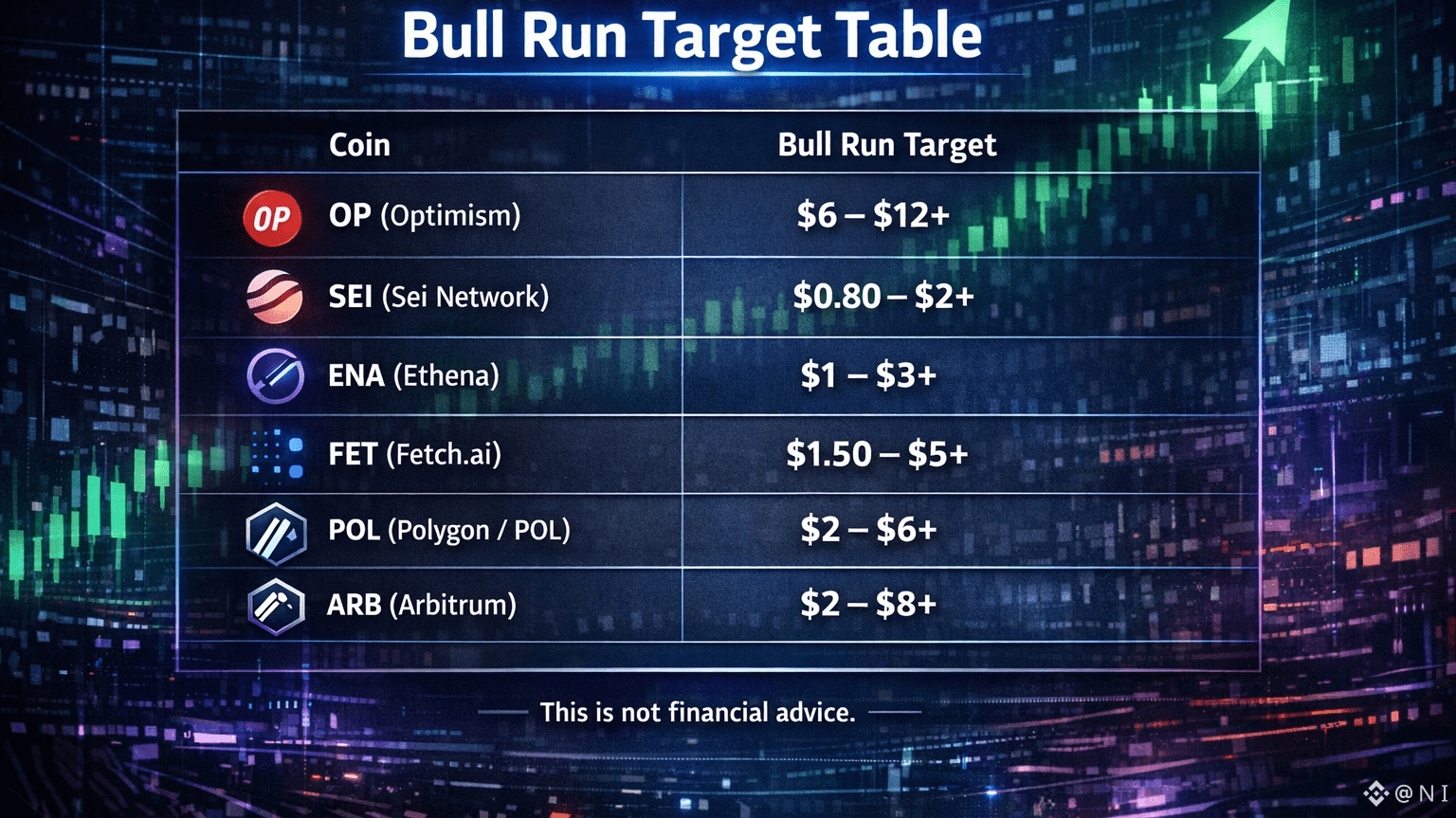 Bull Run Target Table

| Coin | Bull Run Target |
|---|---|
| OP OP (Optimism) | \$6 – \$12+ |
| SEI (Sei Network) | \$0.80 – \$2+ |
| ENA (Ethena) | \$1 – \$3+ |
| FET (Fetch.ai) | \$1.50 – \$5+ |
| POL (Polygon / POL) | \$2 – \$6+ |
| ARB (Arbitrum) | \$2 – \$8+ |

This is not financial advice.

@NI